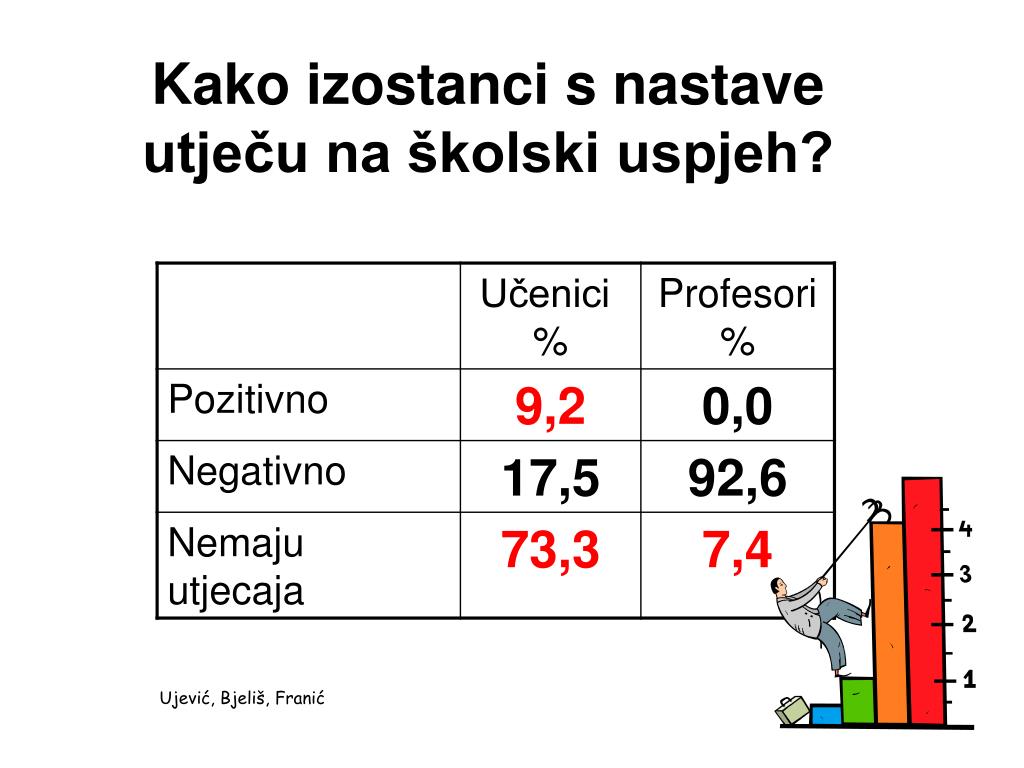 Kako izostanci s nastave utječu na školski uspjeh?

|  | Učenici % | Profesori % |
|---|---|---|
| Pozitivno | 9,2 | 0,0 |
| Negativno | 17,5 | 92,6 |
| Nemaju utjecaja | 73,3 | 7,4 |

4
3
2
1

Ujević, Bjeliš, Franić